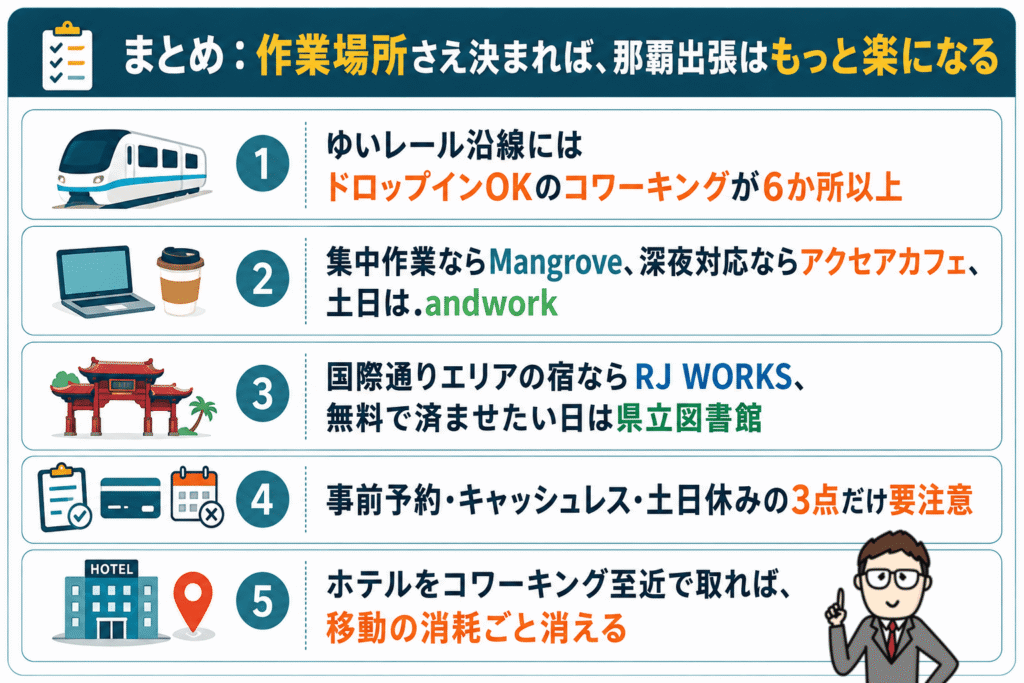 まとめ：作業場所さえ決まれば、那覇出張はもっと楽になる

1 ゆいレール沿線には ドロップインOKのコワーキングが6か所以上

2 集中作業ならMangrove、深夜対応ならアクセアカフェ、土日は.andwork

3 国際通りエリアの宿ならRJ WORKS、無料で済ませたい日は県立図書館

4 事前予約・キャッシュレス・土日休みの3点だけ要注意

HOTEL

5 ホテルをコワーキング至近で取れば、移動の消耗ごと消える